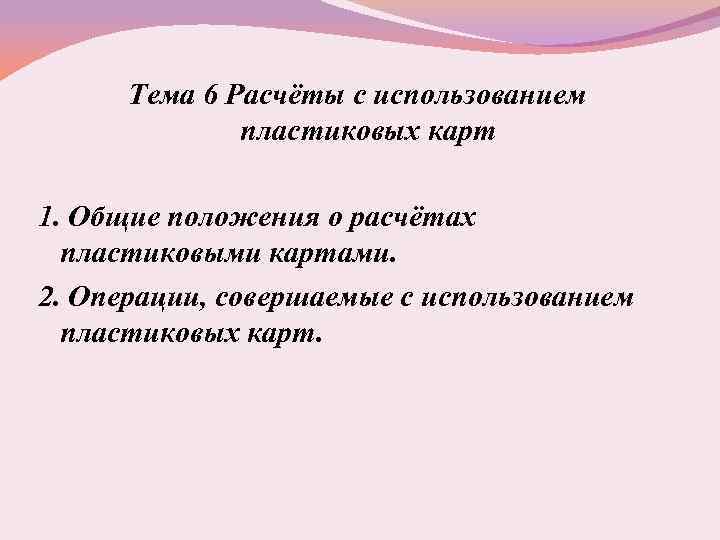 Тема 6 Расчёты с использованием пластиковых карт

1. Общие положения о расчётах пластиковыми картами.

2. Операции, совершаемые с использованием пластиковых карт.